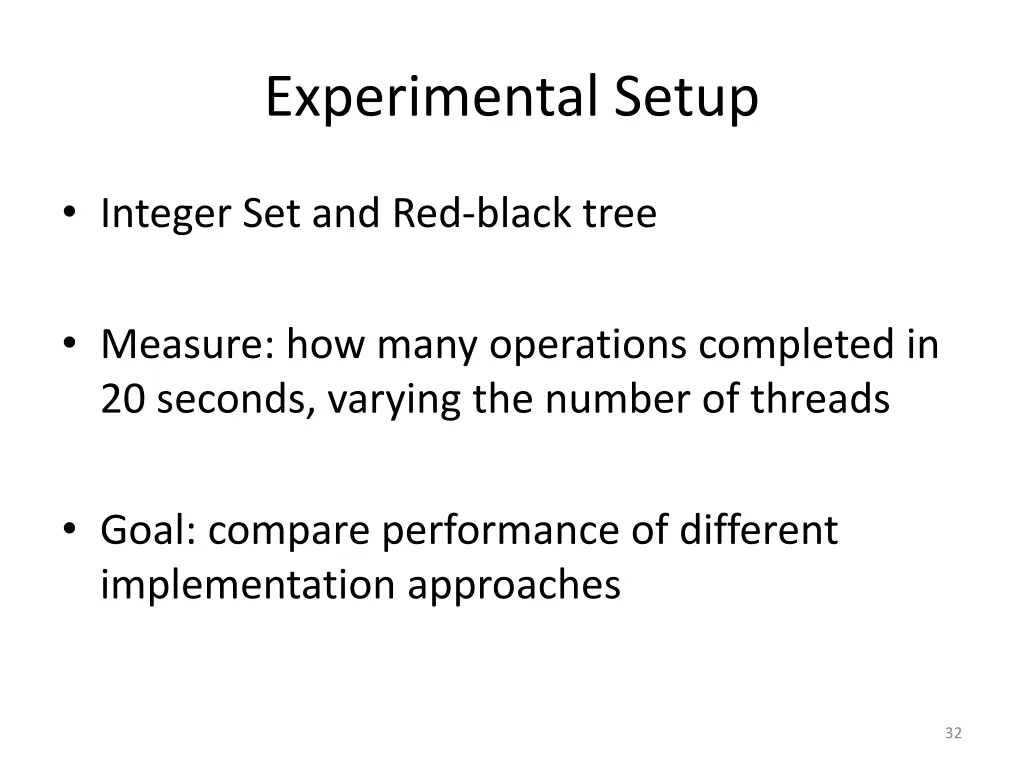 Experimental Setup

• Integer Set and Red-black tree

• Measure: how many operations completed in 20 seconds, varying the number of threads

• Goal: compare performance of different implementation approaches

32